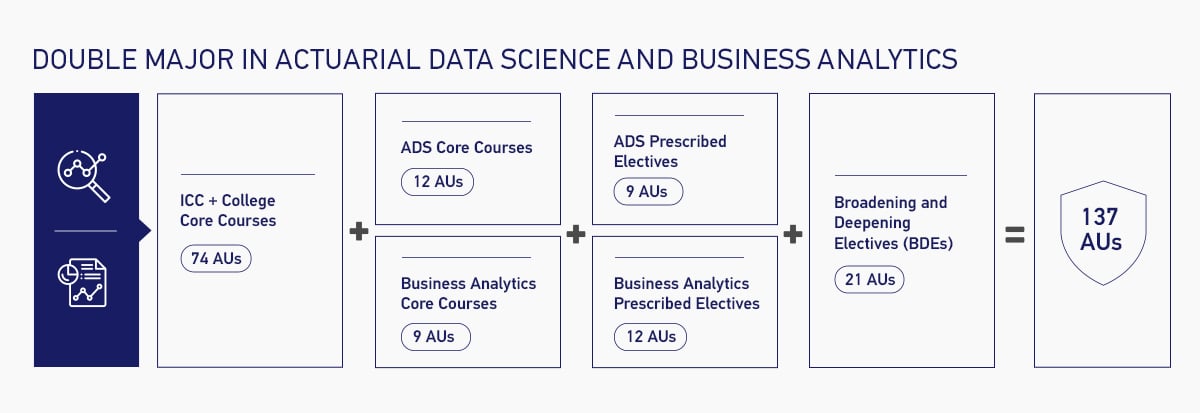 DOUBLE MAJOR IN ACTUARIAL DATA SCIENCE AND BUSINESS ANALYTICS

ICC + College Core Courses

74 AUs

+

ADS Core Courses

12 AUs

Business Analytics Core Courses

9 AUs

+

ADS Prescribed Electives

9 AUs

Business Analytics Prescribed Electives

12 AUs

+

Broadening and Deepening Electives (BDEs)

21 AUs

=

137 AUs